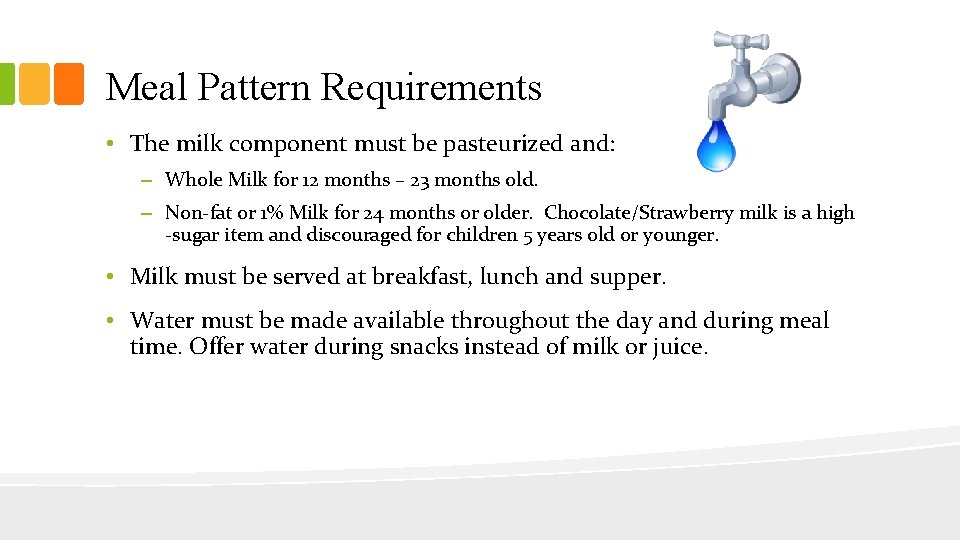 Meal Pattern Requirements

• The milk component must be pasteurized and:

– Whole Milk for 12 months – 23 months old.

– Non-fat or 1% Milk for 24 months or older. Chocolate/Strawberry milk is a high -sugar item and discouraged for children 5 years old or younger.

• Milk must be served at breakfast, lunch and supper.

• Water must be made available throughout the day and during meal time. Offer water during snacks instead of milk or juice.